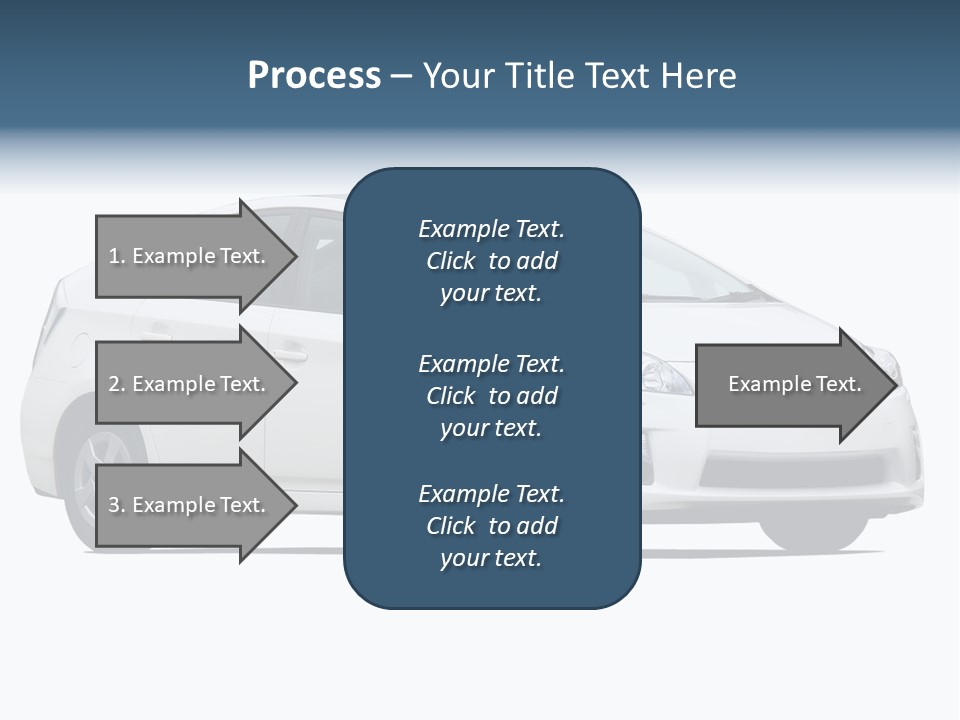 Process – Your Title Text Here

1. Example Text.

2. Example Text.

3. Example Text.

Example Text. Click to add your text.

Example Text. Click to add your text.

Example Text. Click to add your text.

Example Text.